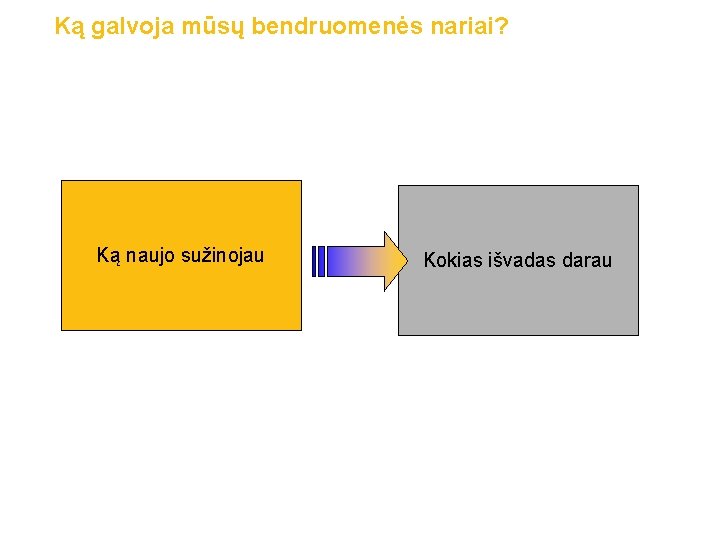 Ką galvoja mūsų bendruomenės nariai?

Ką naujo sužinojau

Kokias išvadas darau